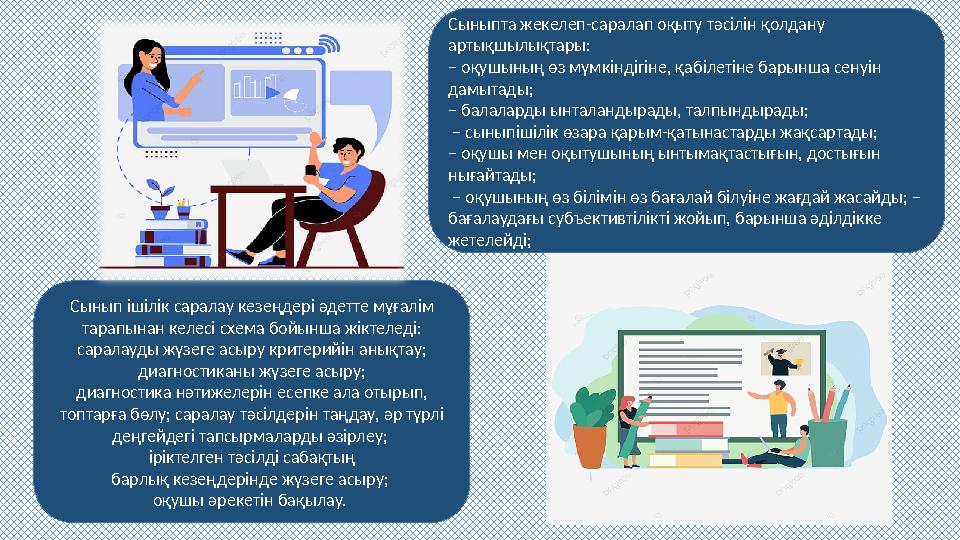 Сыныпта жекелеп-саралап оқыту тәсілін қолдану артықшылықтары:
– оқушының өз мүмкіндігіне, қабілетіне барынша сенуін дамытады;
– балаларды ынталандырады, талпындырады;
– сыныпішілік өзара қарым-қатынастарды жақсартады;
– оқушы мен оқытушының ынтымақтастығын, достығын нығайтады;
– оқушының өз білімін өз бағалай білуіне жағдай жасайды; – бағалаудағы субъективтілікті жойып, барынша әділдікке жетелейді;

Сынып ішілік саралау кезеңдері әдетте мұғалім тарапынан келесі схема бойынша жіктеледі:
саралауды жүзеге асыру критерийін анықтау;
диагностиканы жүзеге асыру;
диагностика нәтижелерін есепке ала отырып, топтарға бөлу; саралау тәсілдерін таңдау, әр түрлі деңгейдегі тапсырмаларды әзірлеу;
іріктелген тәсілді сабақтың барлық кезеңдерінде жүзеге асыру;
оқушы әрекетін бақылау.